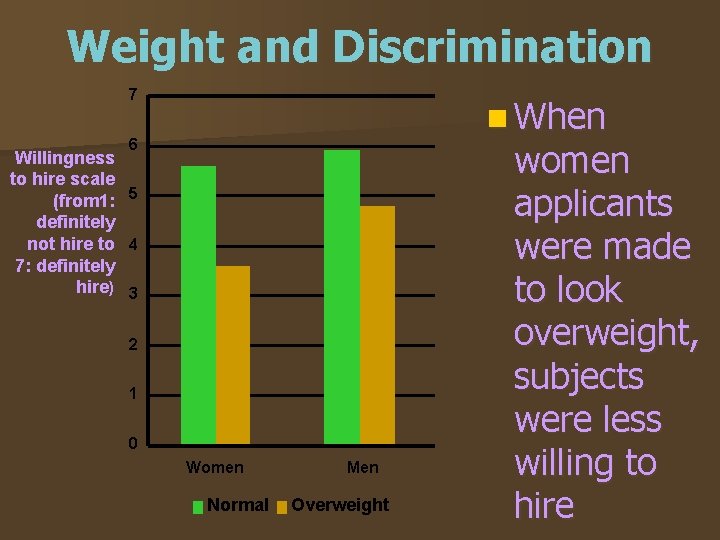 Weight and Discrimination

Willingness to hire scale (from1: definitely not hire to 7: definitely hire)

7
6
5
4
3
2
1
0

Women
Men

Normal Overweight

When women applicants were made to look overweight, subjects were less willing to hire